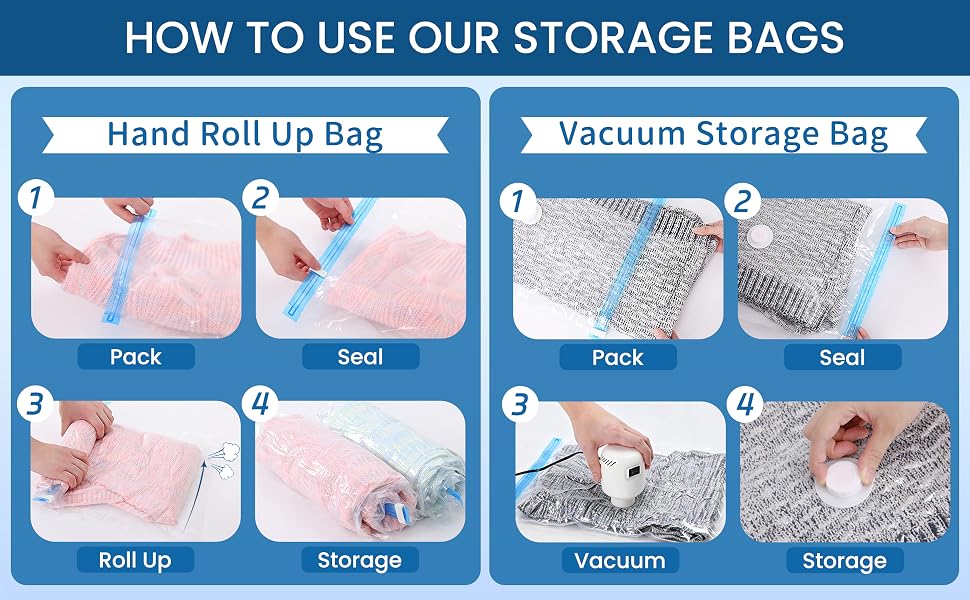 HOW TO USE OUR STORAGE BAGS

Hand Roll Up Bag

1

Pack

2

Seal

3

Roll Up

4

Storage

Vacuum Storage Bag

1

Pack

2

Seal

3

Vacuum

4

Storage